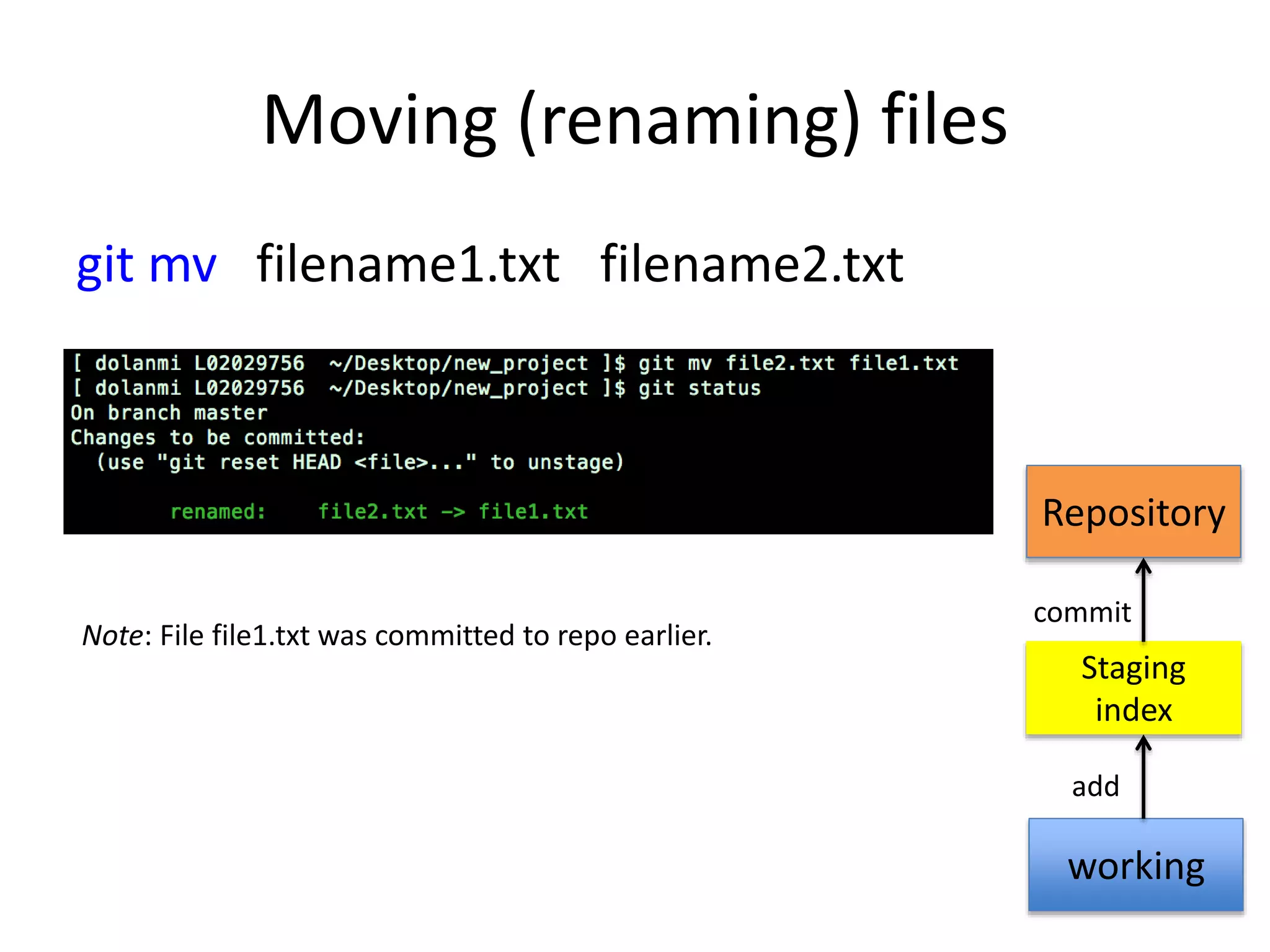 Moving (renaming) files

git mv filename1.txt filename2.txt

[ dolanmi L02029756 ~/Desktop/new_project ]$ git mv file2.txt file1.txt
[ dolanmi L02029756 ~/Desktop/new_project ]$ git status
On branch master
Changes to be committed:
  (use "git reset HEAD <file>..." to unstage)

        renamed:    file2.txt -> file1.txt

Note: File file1.txt was committed to repo earlier.

Repository

commit

Staging index

add

working